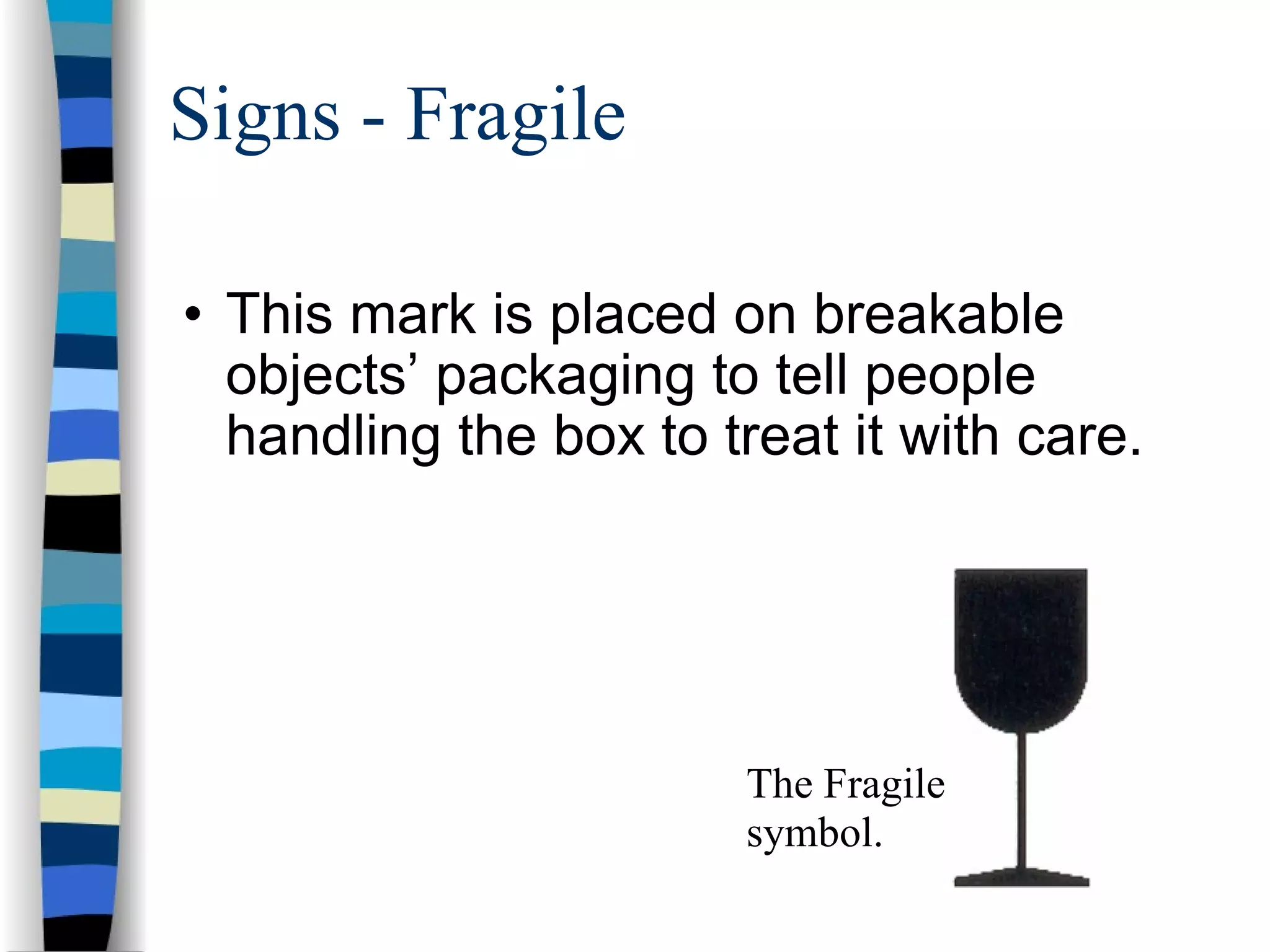 Signs - Fragile

• This mark is placed on breakable objects’ packaging to tell people handling the box to treat it with care.

The Fragile symbol.